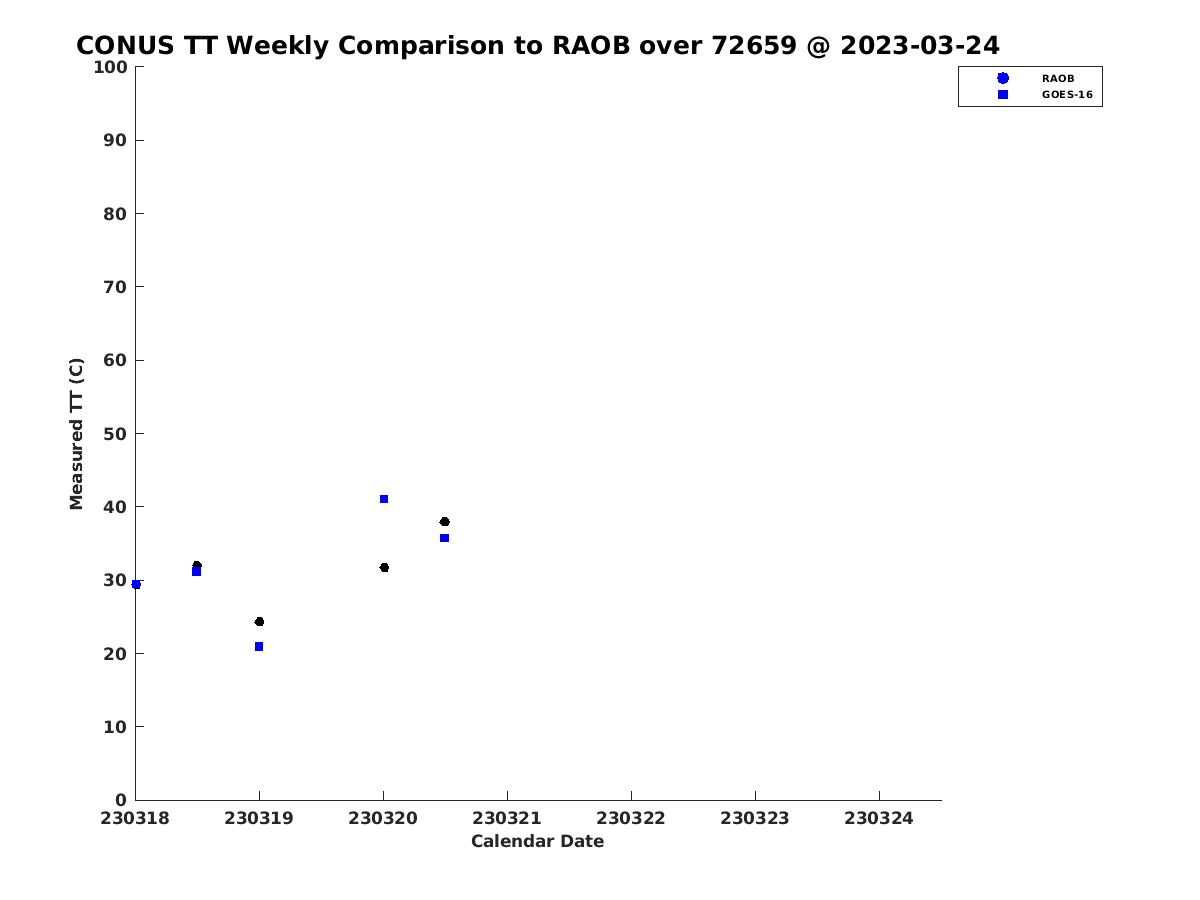 CONUS TT Weekly Comparison to RAOB over 72659 @ 2023-03-24

RAOB
GOES-16

Measured TT (C)

100
90
80
70
60
50
40
30
20
10
0

230318
230319
230320
230321
230322
230323
230324

Calendar Date